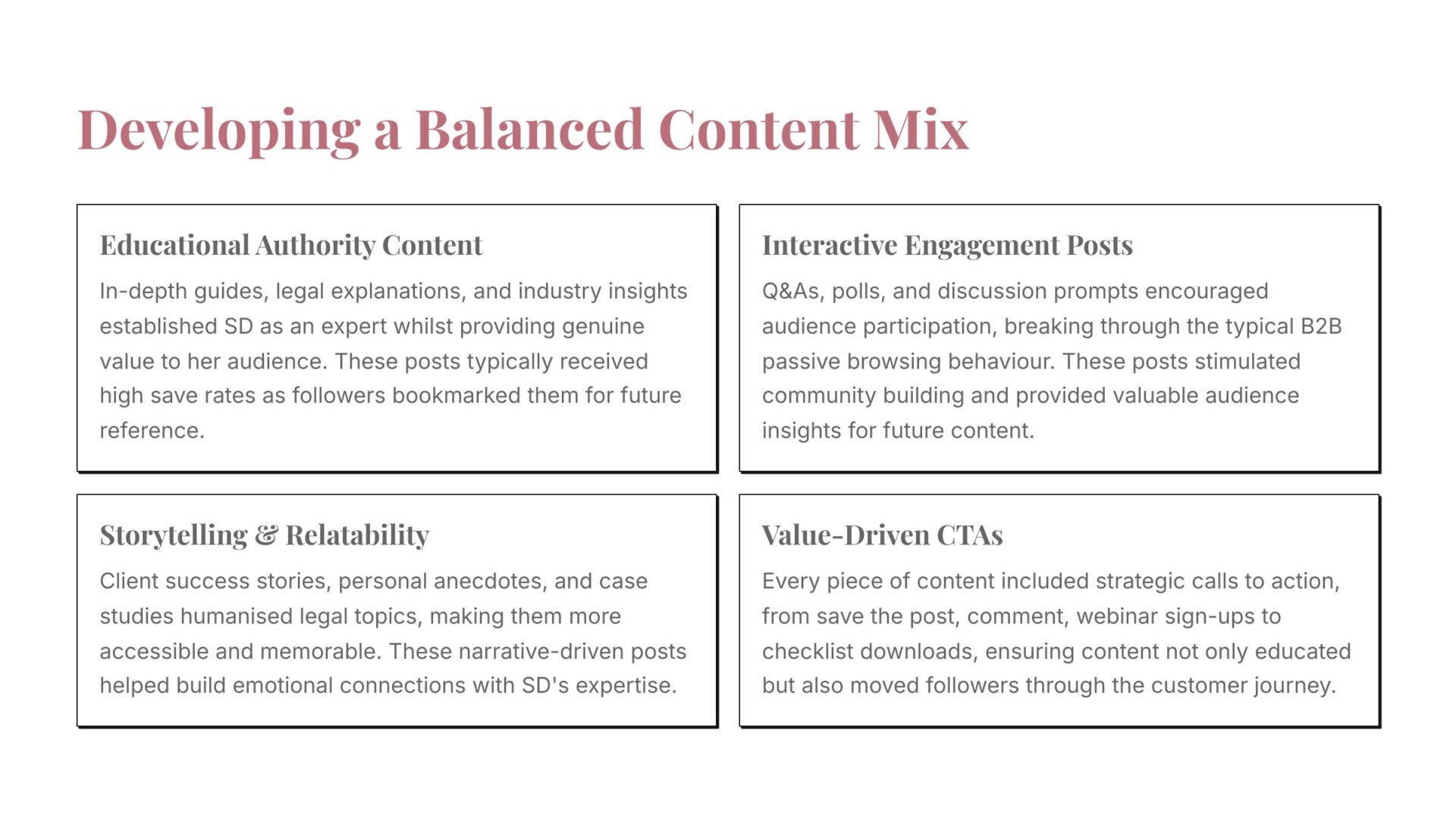 Developing a Balanced Content Mix

Educational Authority Content

In-depth guides, legal explanations, and industry insights established SD as an expert whilst providing genuine value to her audience. These posts typically received high save rates as followers bookmarked them for future reference.

Interactive Engagement Posts

Q&As, polls, and discussion prompts encouraged audience participation, breaking through the typical B2B passive browsing behaviour. These posts stimulated community building and provided valuable audience insights for future content.

Storytelling & Relatability

Client success stories, personal anecdotes, and case studies humanised legal topics, making them more accessible and memorable. These narrative-driven posts helped build emotional connections with SD's expertise.

Value-Driven CTAs

Every piece of content included strategic calls to action, from save the post, comment, webinar sign-ups to checklist downloads, ensuring content not only educated but also moved followers through the customer journey.